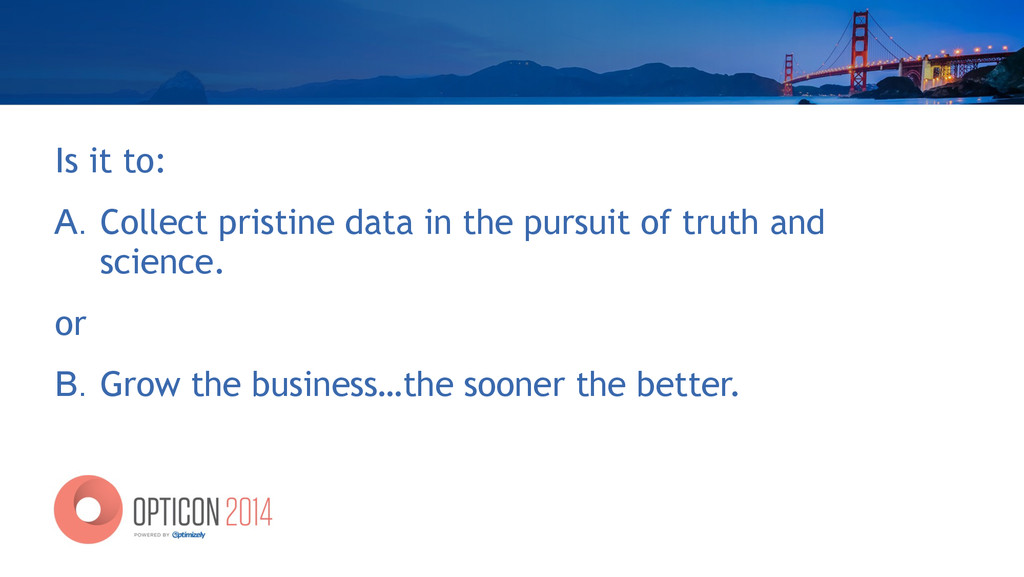 Is it to:

A. Collect pristine data in the pursuit of truth and science.

or

B. Grow the business…the sooner the better.

OPTICON 2014
POWERED BY Optimizely